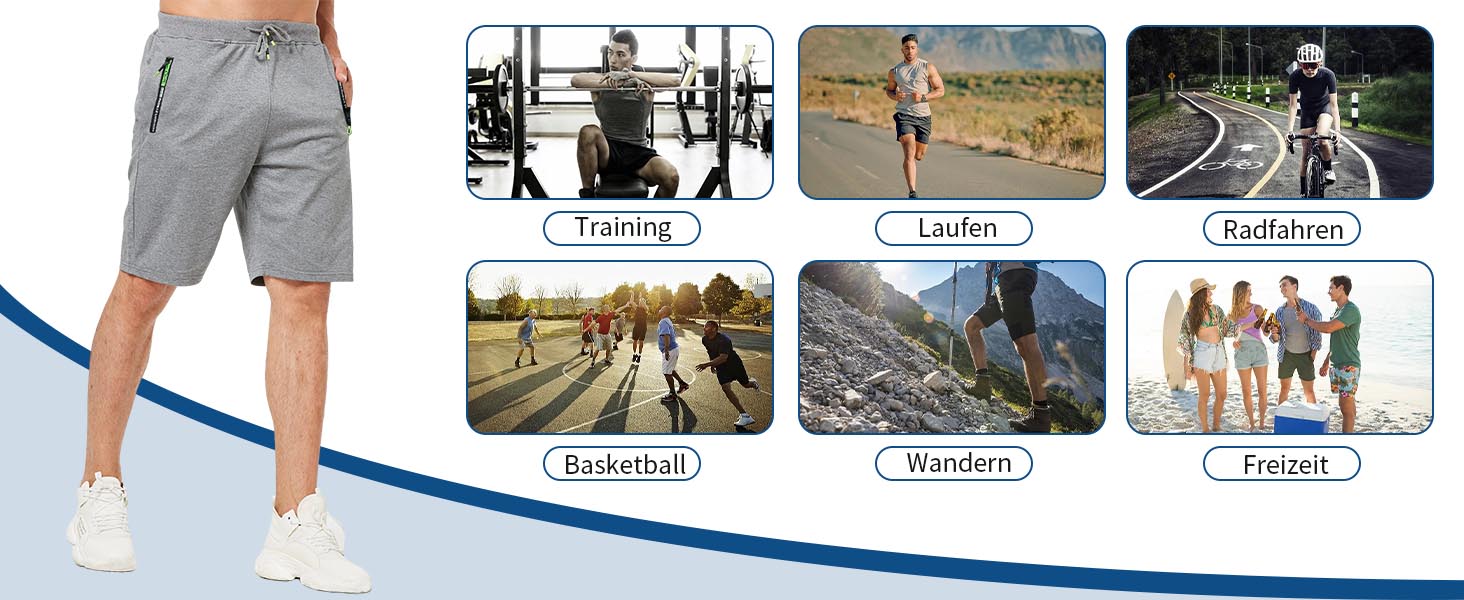 Training

Laufen

Radfahren

Basketball

Wandern

Freizeit